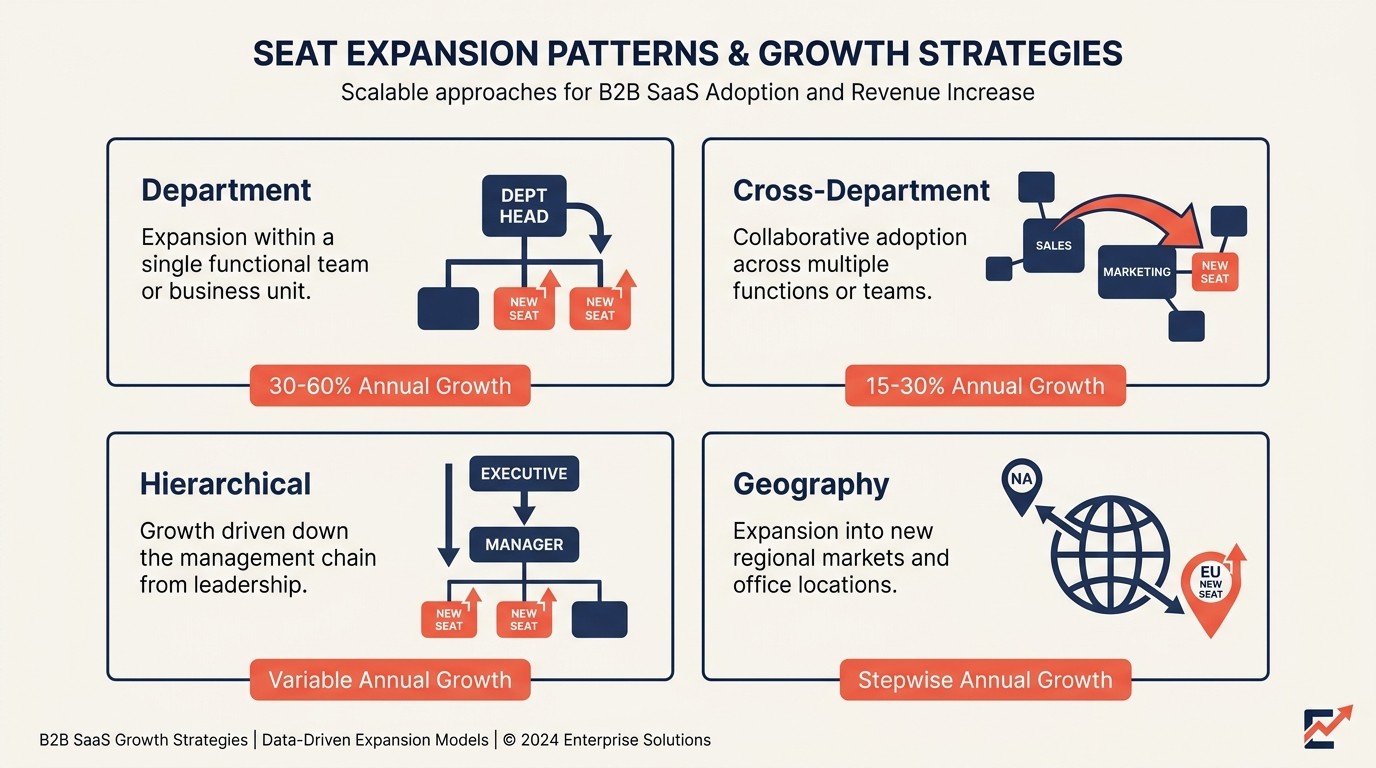 SEAT EXPANSION PATTERNS & GROWTH STRATEGIES

Scalable approaches for B2B SaaS Adoption and Revenue Increase

Department

Expansion within a single functional team or business unit.

DEPT HEAD

NEW SEAT

NEW SEAT

30-60% Annual Growth

Cross-Department

Collaborative adoption across multiple functions or teams.

SALES

MARKETING

NEW SEAT

15-30% Annual Growth

Hierarchical

Growth driven down the management chain from leadership.

EXECUTIVE

MANAGER

NEW SEAT

NEW SEAT

Variable Annual Growth

Geography

Expansion into new regional markets and office locations.

NA

EU NEW SEAT

Stepwise Annual Growth

B2B SaaS Growth Strategies | Data-Driven Expansion Models | © 2024 Enterprise Solutions